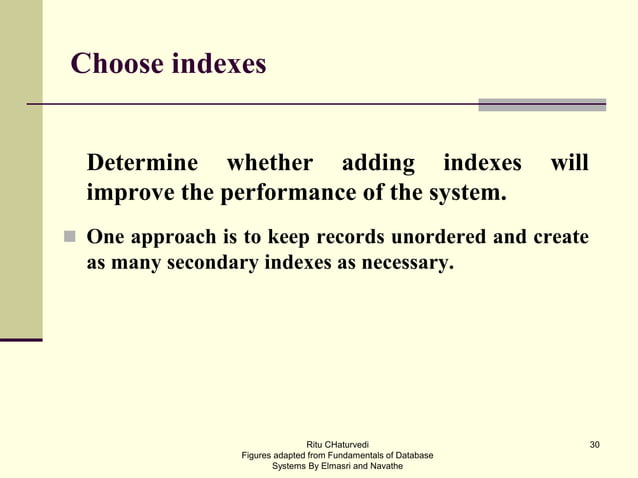 Choose indexes

Determine whether adding indexes will improve the performance of the system.

One approach is to keep records unordered and create as many secondary indexes as necessary.

Ritu CHaturvedi
Figures adapted from Fundamentals of Database Systems By Elmasri and Navathe

30